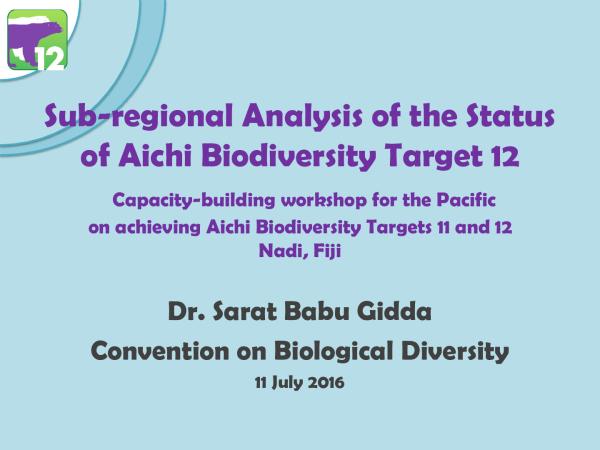 12

Sub-regional Analysis of the Status of Aichi Biodiversity Target 12

Capacity-building workshop for the Pacific on achieving Aichi Biodiversity Targets 11 and 12
Nadi, Fiji

Dr. Sarat Babu Gidda
Convention on Biological Diversity
11 July 2016